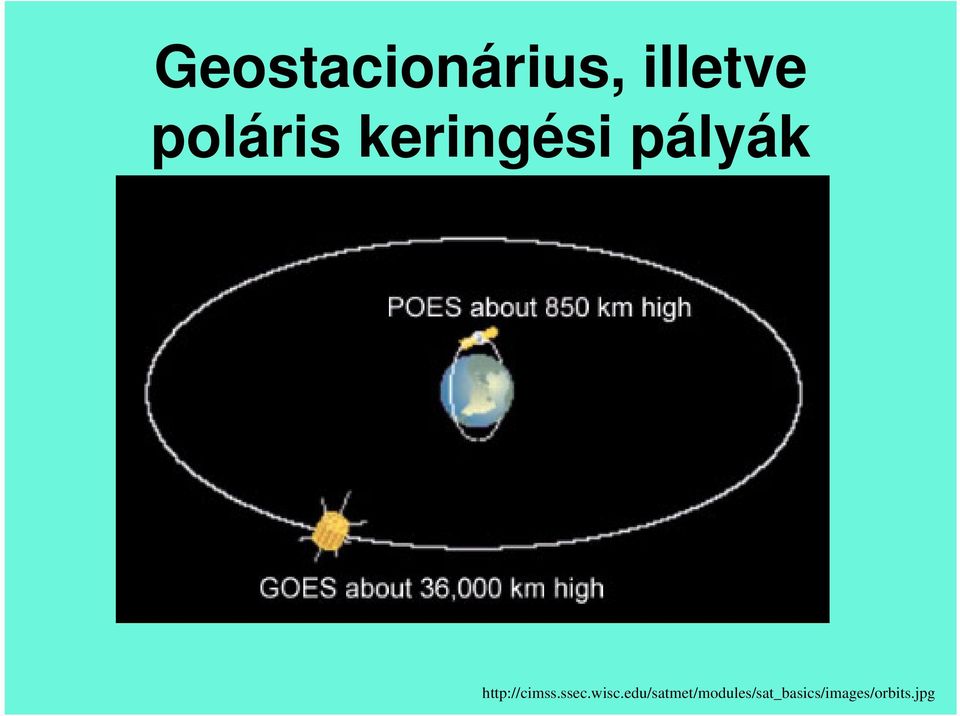 Geostacionárius, illetve poláris keringési pályák

POES about 850 km high

GOES about 36,000 km high

http://cimss.ssec.wisc.edu/satmet/modules/sat_basics/images/orbits.jpg